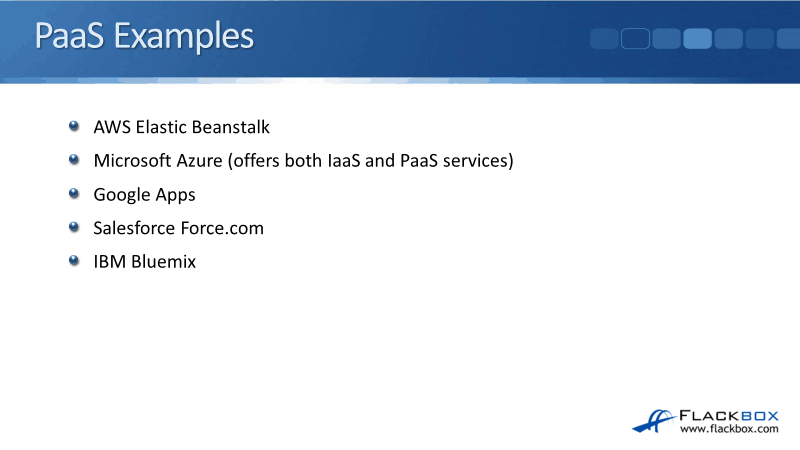 PaaS Examples

AWS Elastic Beanstalk

Microsoft Azure (offers both IaaS and PaaS services)

Google Apps

Salesforce Force.com

IBM Bluemix

FLACKBOX
www.flackbox.com